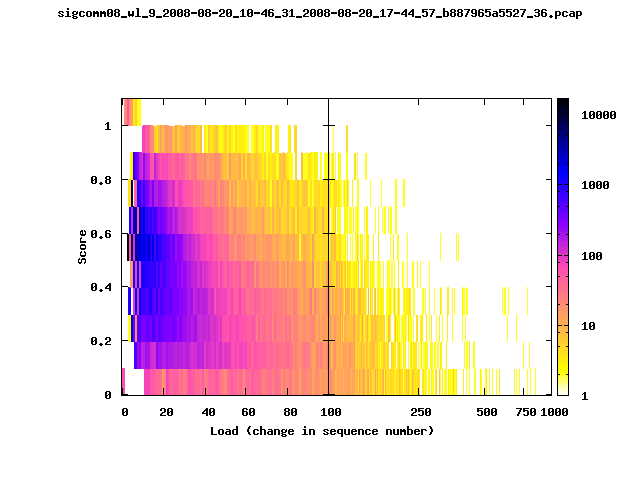 sigcomm08_wl_9_2008-08-20_10-46_31_2008-08-20_17-44_57_b887965a5527_36.pcap

Score

1
0.8
0.6
0.4
0.2
0

0 20 40 60 80 100 250 500 750 1000

Load (change in sequence number)

10000
1000
100
10
1